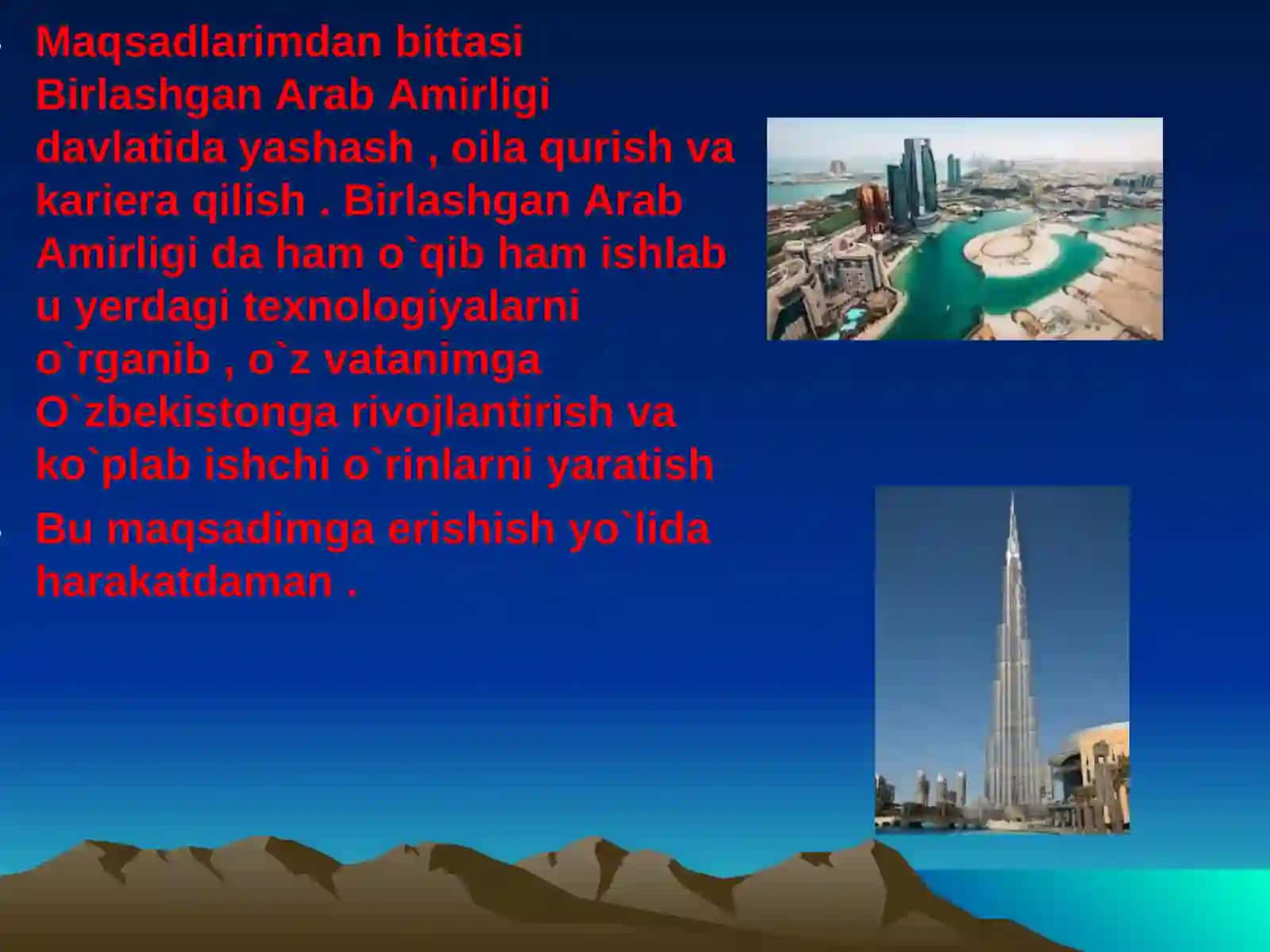 • Maqsadlarimdan bittasi Birlashgan Arab Amirligi davlatida yashash , oila qurish va kariera qilish . Birlashgan Arab Amirligi da ham o`qib ham ishlab u yerdagi texnologiyalarni o`rganib , o`z vatanimga O`zbekistonga rivojlantirish va ko`plab ishchi o`rinlarni yaratish

• Bu maqsadimga erishish yo`lida harakatdaman .